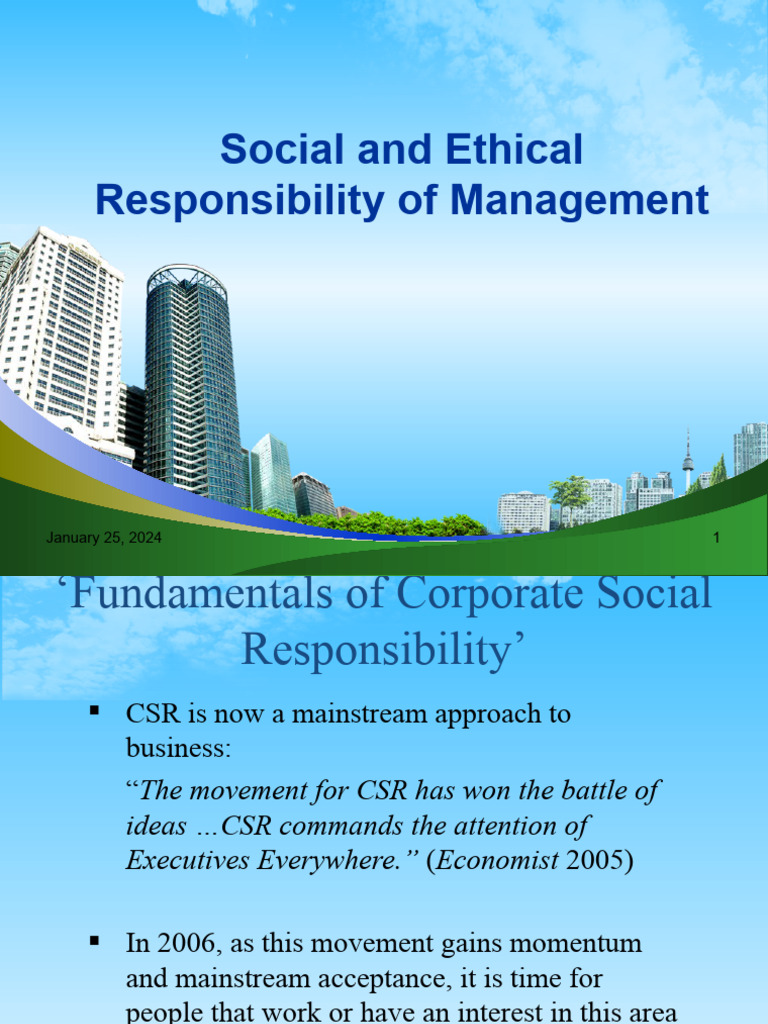 Social and Ethical Responsibility of Management

January 25, 2024

1

‘Fundamentals of Corporate Social Responsibility’

▪ CSR is now a mainstream approach to business:

“The movement for CSR has won the battle of ideas …CSR commands the attention of Executives Everywhere.” (Economist 2005)

▪ In 2006, as this movement gains momentum and mainstream acceptance, it is time for people that work or have an interest in this area